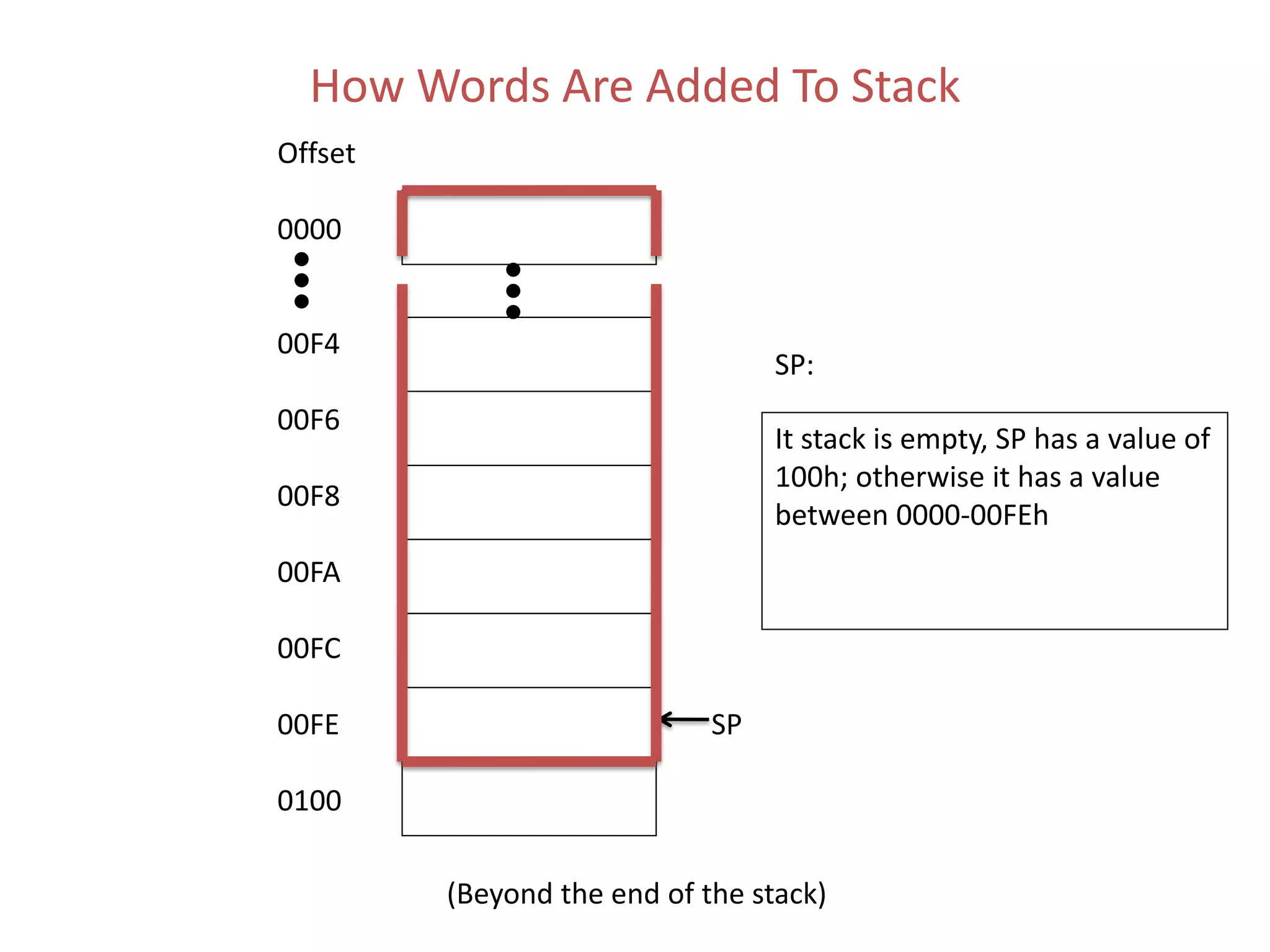 How Words Are Added To Stack

Offset

0000

00F4

00F6

00F8

00FA

00FC

00FE

0100

SP

SP:

It stack is empty, SP has a value of 100h; otherwise it has a value between 0000-00FEh

(Beyond the end of the stack)